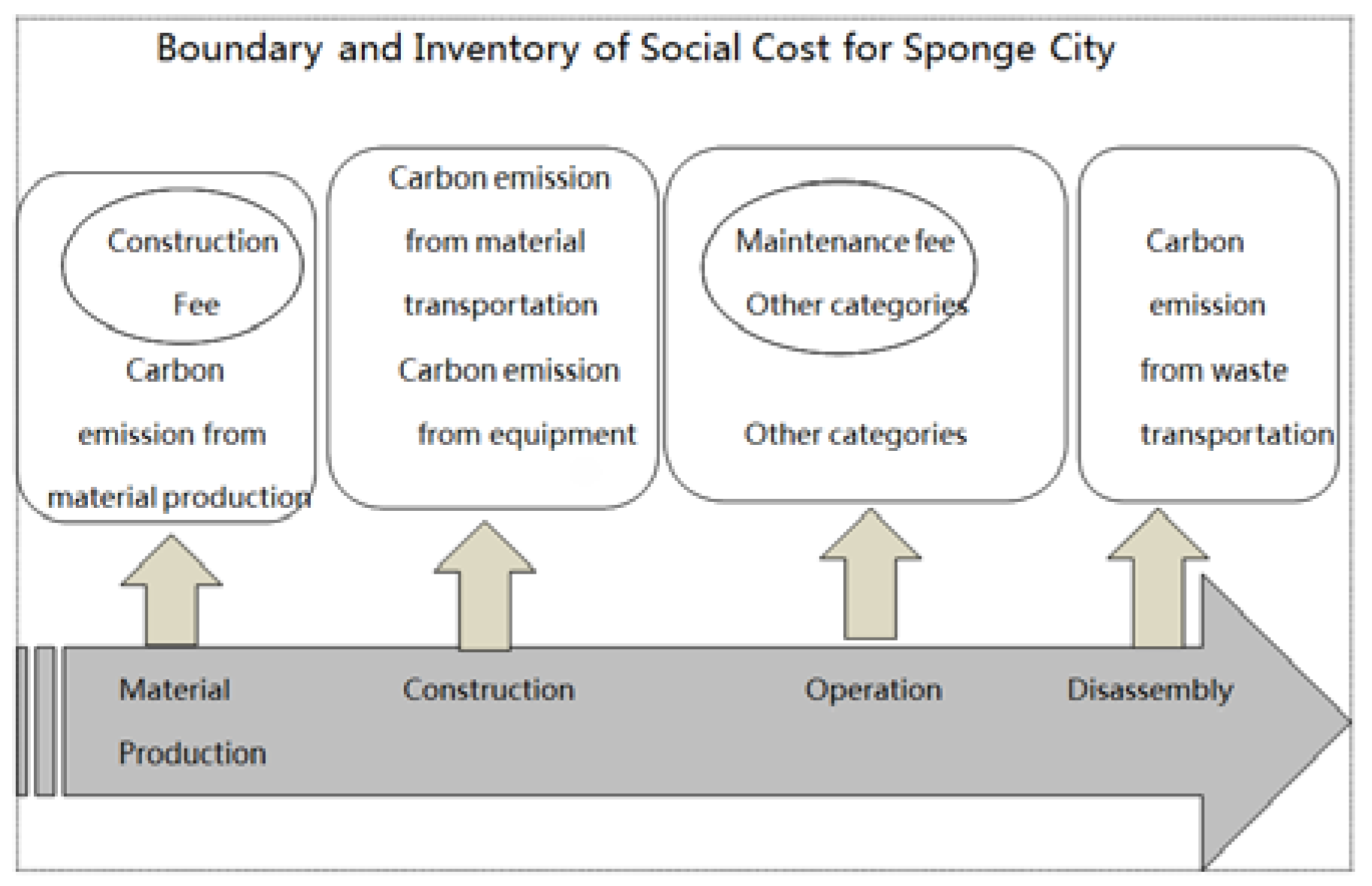 Boundary and Inventory of Social Cost for Sponge City

Construction Fee

Carbon emission from material production

Carbon emission from material transportation

Carbon emission from equipment

Maintenance fee

Other categories

Other categories

Carbon emission from waste transportation

Material Production

Construction

Operation

Disassembly